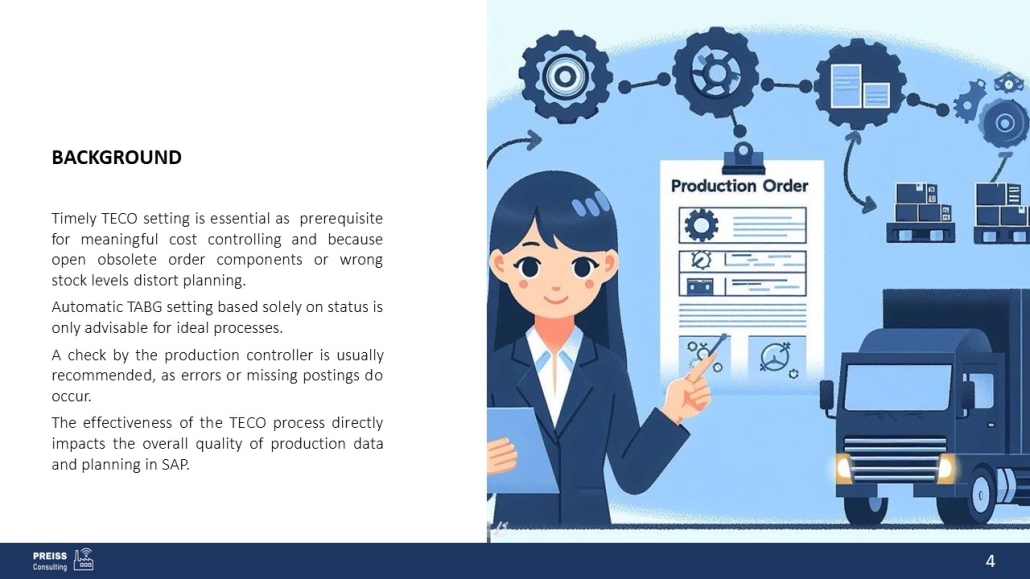 BACKGROUND

Timely TECO setting is essential as prerequisite for meaningful cost controlling and because open obsolete order components or wrong stock levels distort planning.

Automatic TABG setting based solely on status is only advisable for ideal processes.

A check by the production controller is usually recommended, as errors or missing postings do occur.

The effectiveness of the TECO process directly impacts the overall quality of production data and planning in SAP.

Production Order

PREISS Consulting

4